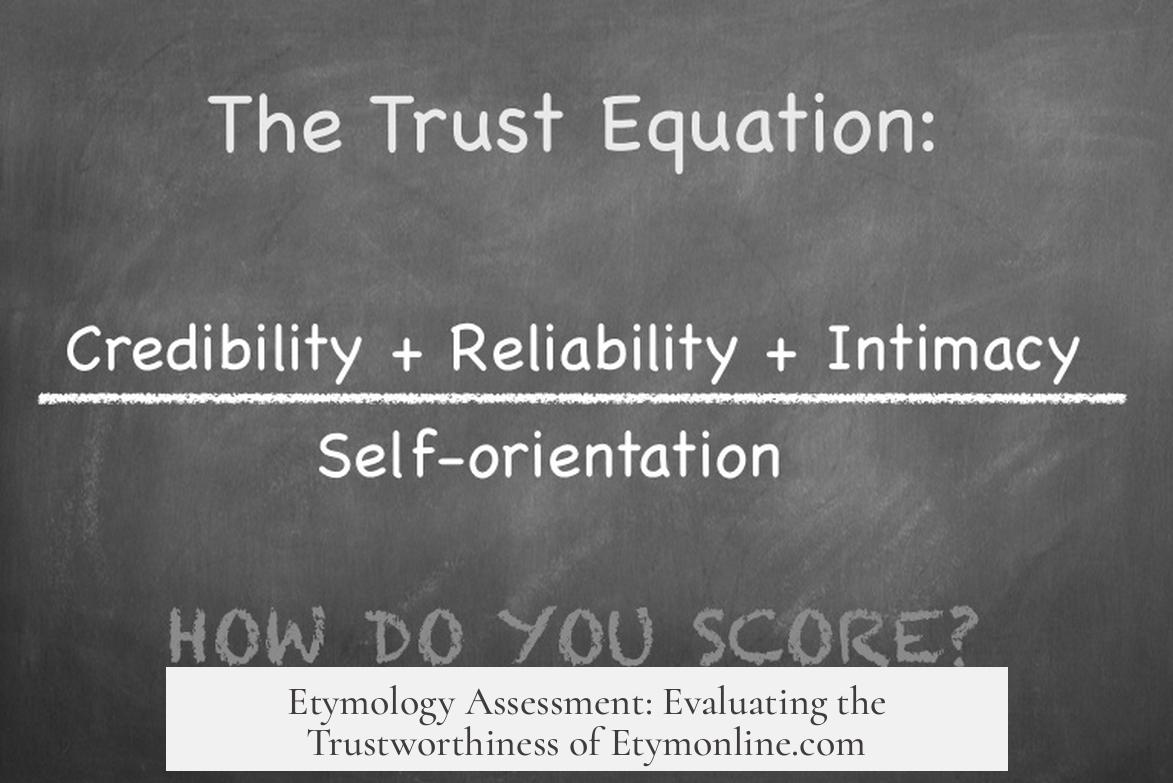 The Trust Equation:

$\frac{\text{Credibility + Reliability + Intimacy}}{\text{Self-orientation}}$

HOW DO YOU SCORE?

Etymology Assessment: Evaluating the Trustworthiness of Etymonline.com